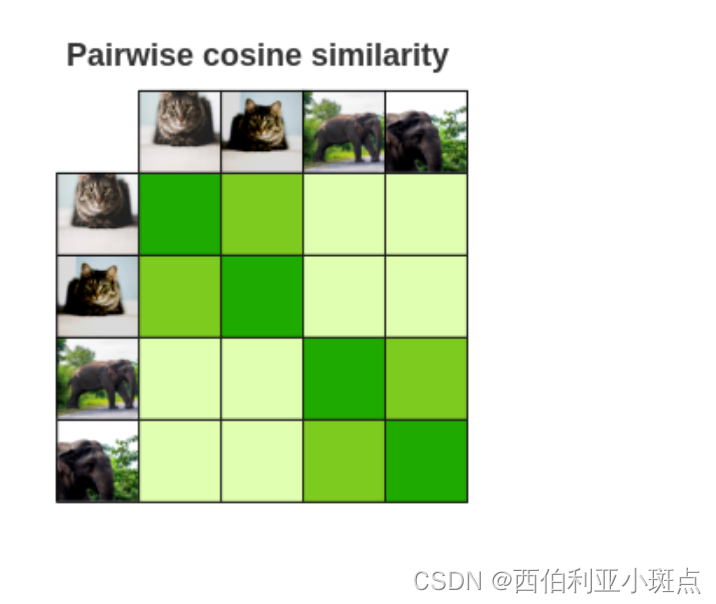 Pairwise cosine similarity

CSDN @西伯利亚小斑点